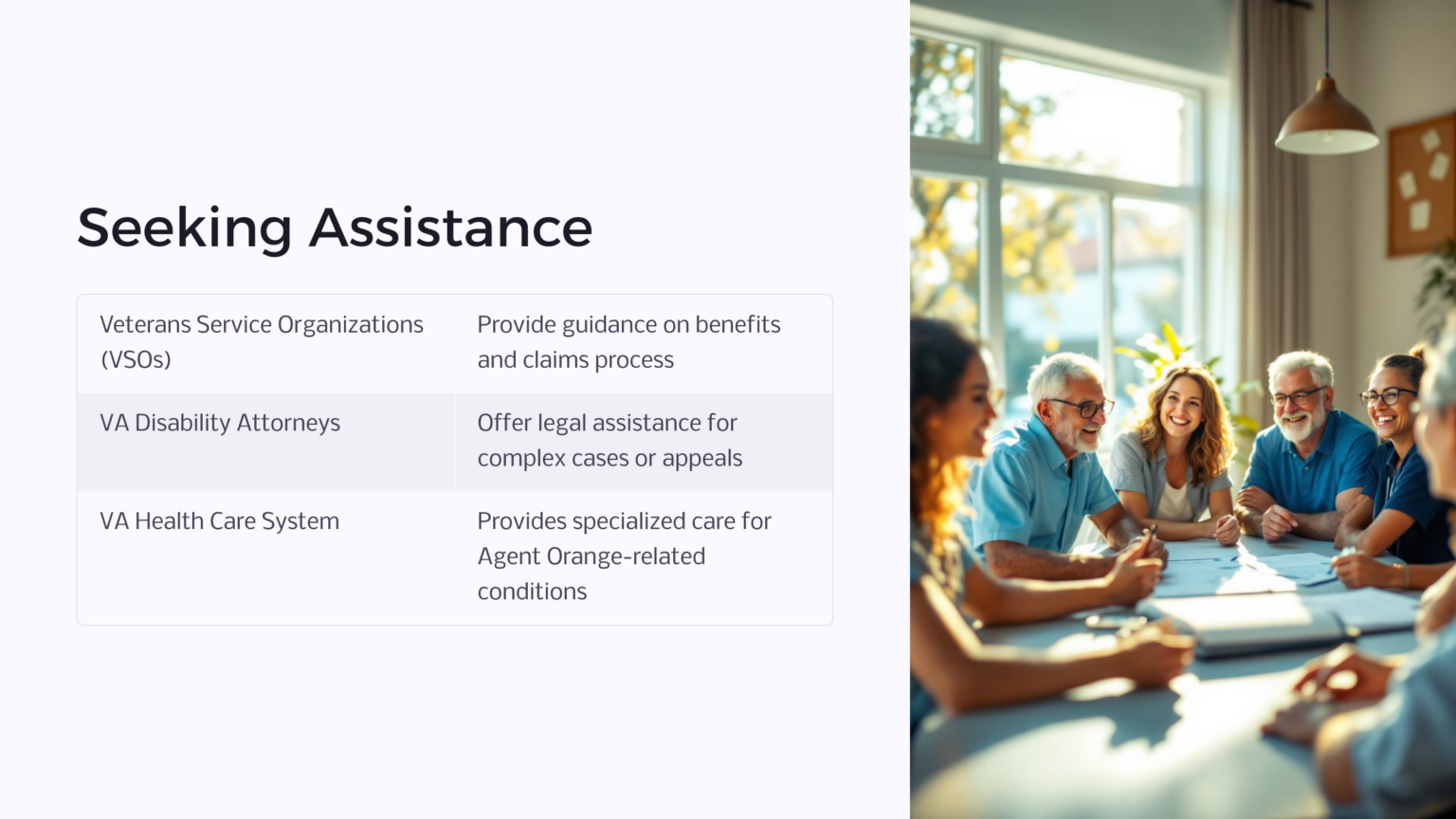 Seeking Assistance

| | |
|---|---|
| Veterans Service Organizations (VSOs) | Provide guidance on benefits and claims process |
| VA Disability Attorneys | Offer legal assistance for complex cases or appeals |
| VA Health Care System | Provides specialized care for Agent Orange-related conditions |